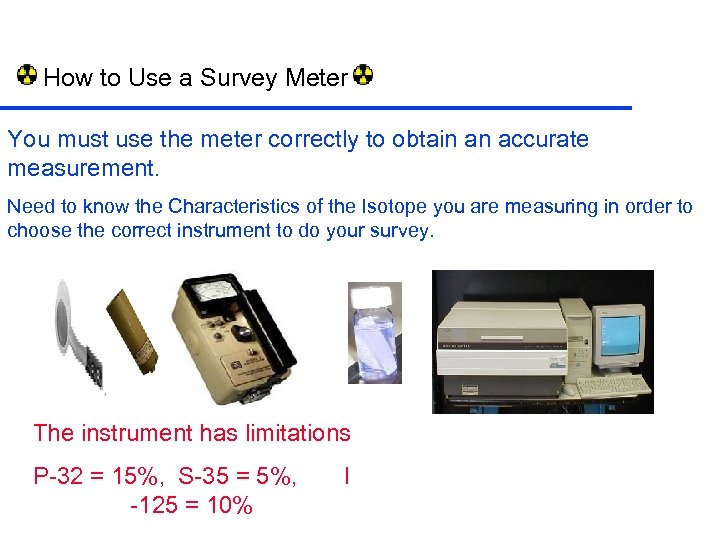 How to Use a Survey Meter

You must use the meter correctly to obtain an accurate measurement.

Need to know the Characteristics of the Isotope you are measuring in order to choose the correct instrument to do your survey.

The instrument has limitations

P-32 = 15%, S-35 = 5%, I -125 = 10%